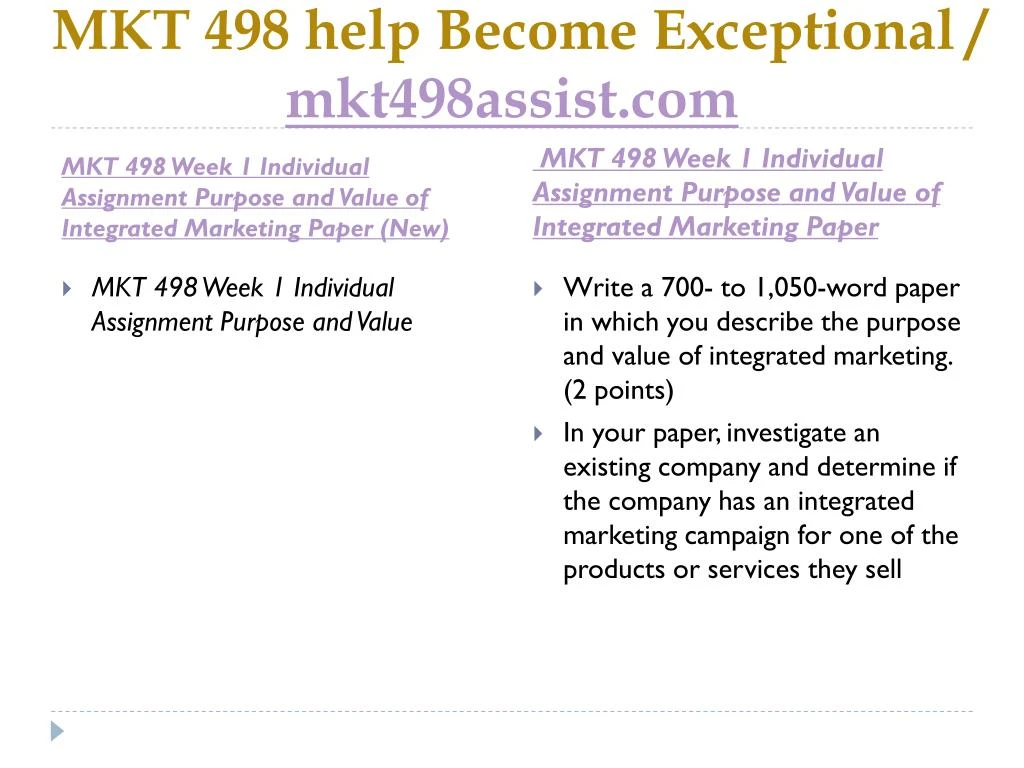 MKT 498 help Become Exceptional / mkt498assist.com

MKT 498 Week 1 Individual Assignment Purpose and Value of Integrated Marketing Paper (New)

MKT 498 Week 1 Individual Assignment Purpose and Value

MKT 498 Week 1 Individual Assignment Purpose and Value of Integrated Marketing Paper

Write a 700- to 1,050-word paper in which you describe the purpose and value of integrated marketing. (2 points)

In your paper, investigate an existing company and determine if the company has an integrated marketing campaign for one of the products or services they sell